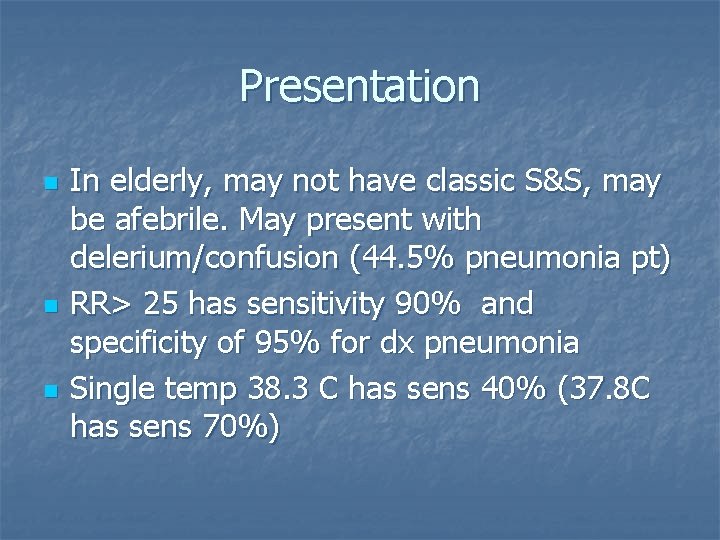 Presentation

- In elderly, may not have classic S&S, may be afebrile. May present with delerium/confusion (44.5% pneumonia pt)
- RR> 25 has sensitivity 90% and specificity of 95% for dx pneumonia
- Single temp 38.3 C has sens 40% (37.8C has sens 70%)